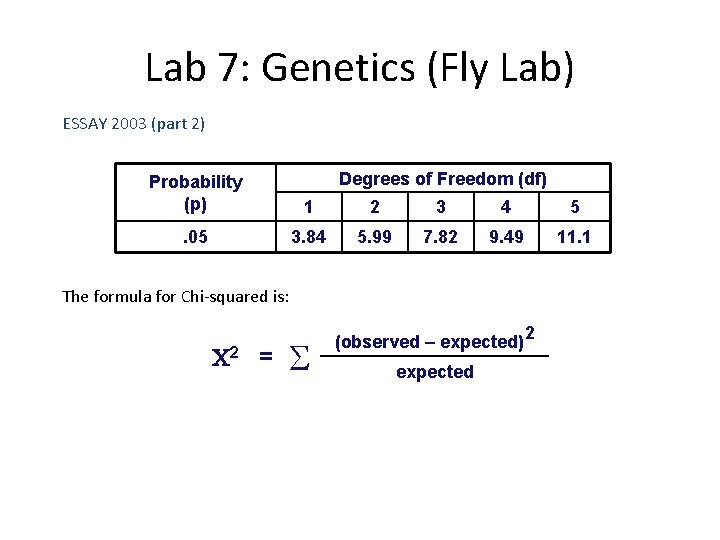 Lab 7: Genetics (Fly Lab)

ESSAY 2003 (part 2)

| Probability (p) | Degrees of Freedom (df) | | | | |
|---|---|---|---|---|---|
| | 1 | 2 | 3 | 4 | 5 |
| .05 | 3.84 | 5.99 | 7.82 | 9.49 | 11.1 |

The formula for Chi-squared is:

$X^2 = \sum \frac{(\text{observed} - \text{expected})^2}{\text{expected}}$